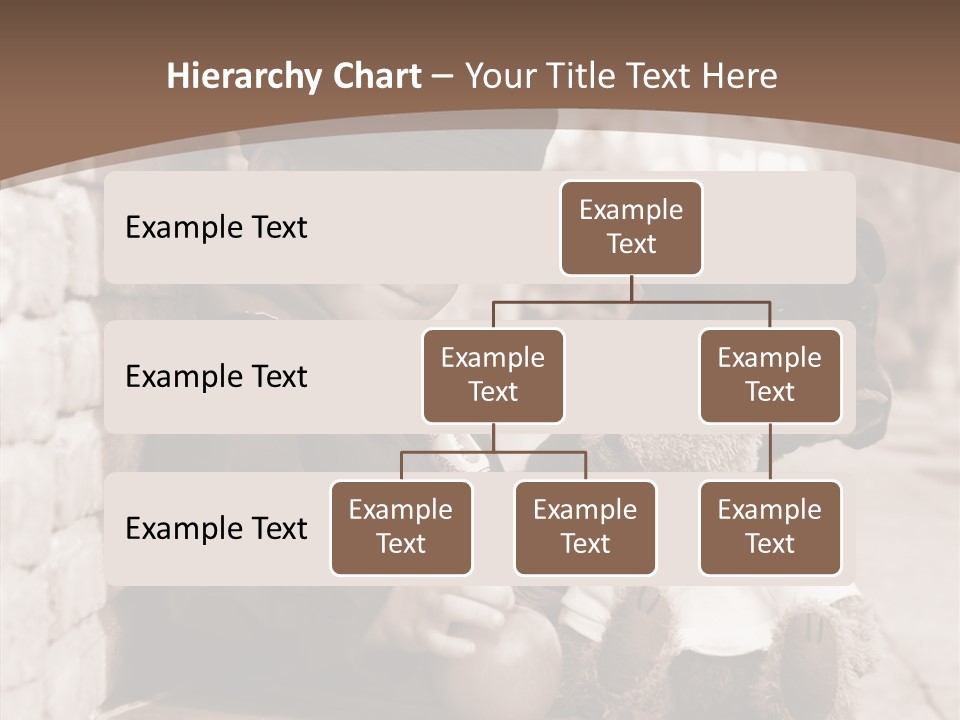 Hierarchy Chart – Your Title Text Here

Example Text

Example Text

Example Text

Example Text

Example Text

Example Text

Example Text

Example Text

Example Text